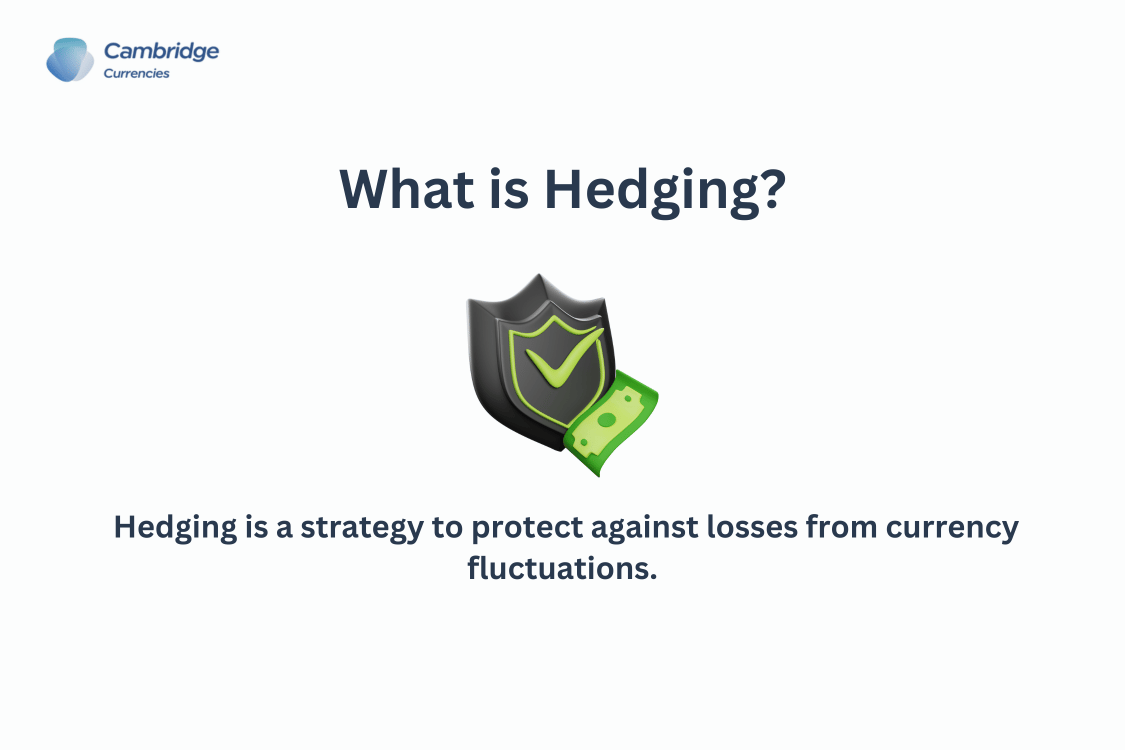 Cambridge
Currencies

What is Hedging?

Hedging is a strategy to protect against losses from currency fluctuations.